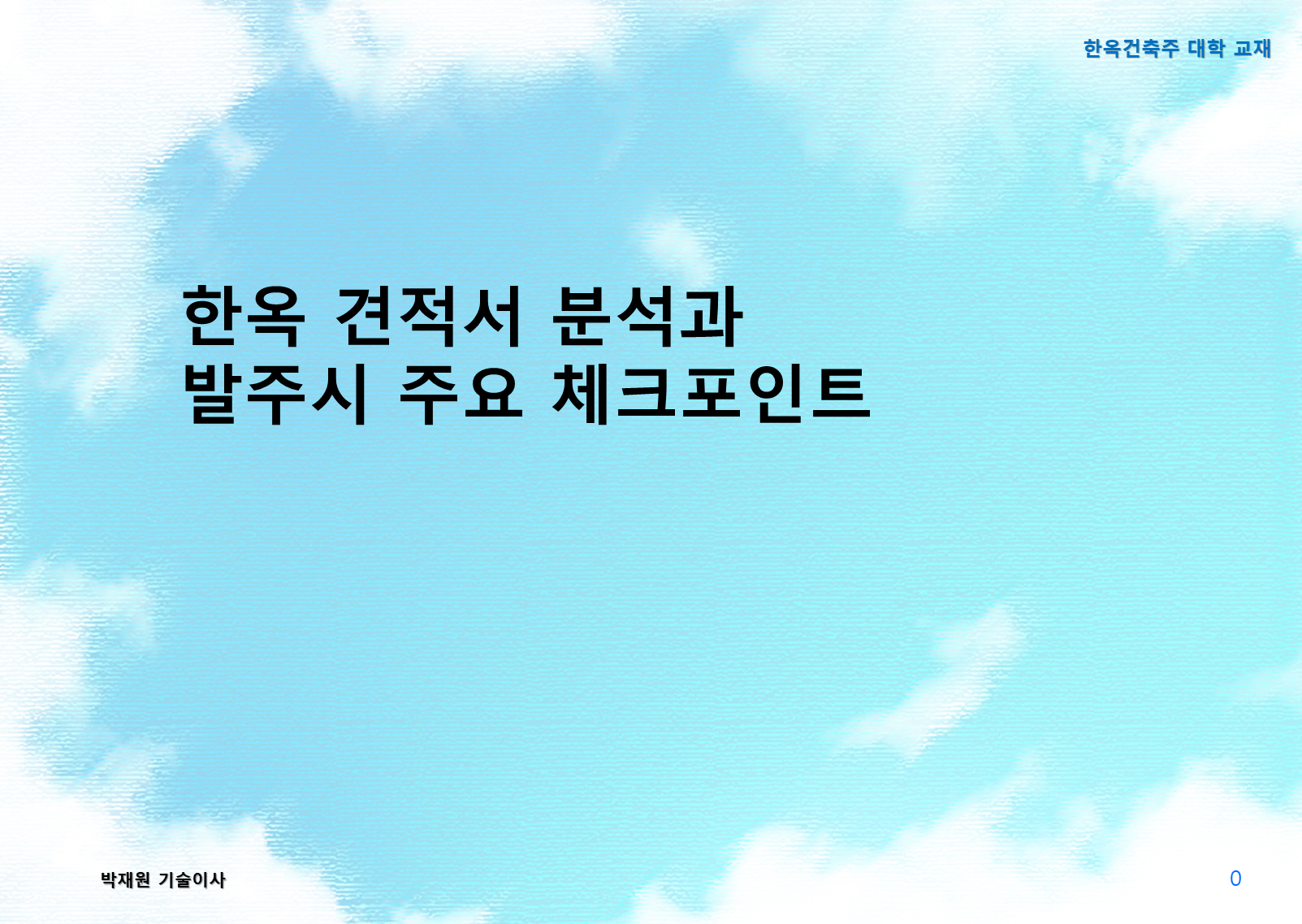 한옥건축주 대학 교재

한옥 견적서 분석과
발주시 주요 체크포인트

박재원 기술이사

0